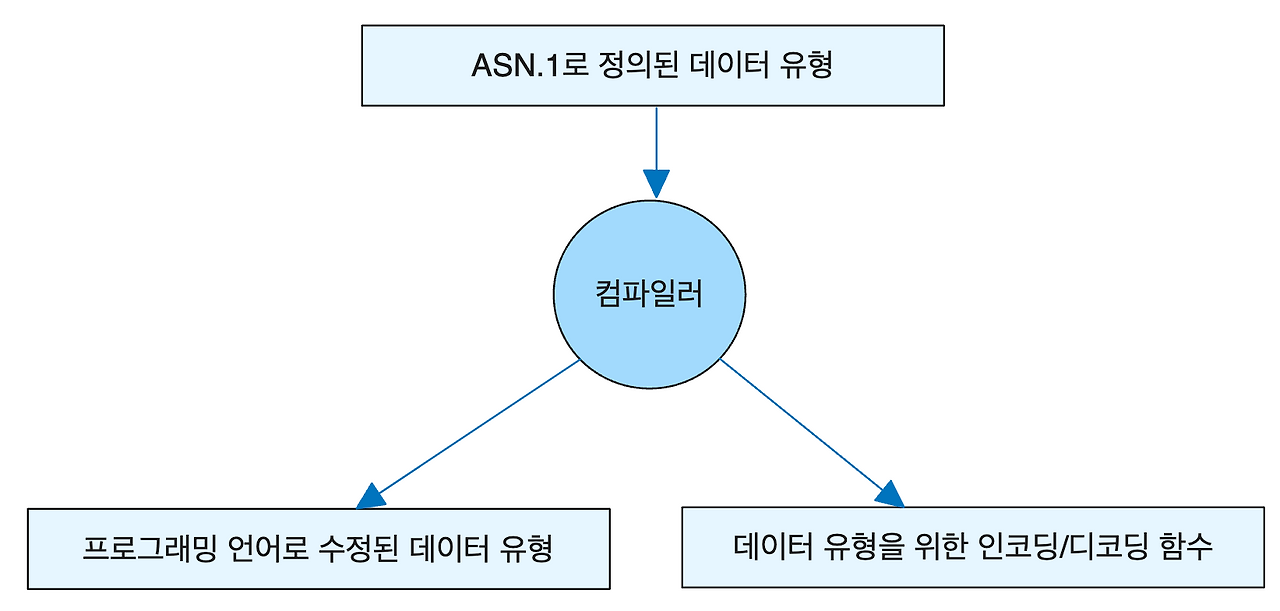 ASN.1로 정의된 데이터 유형

컴파일러

프로그래밍 언어로 수정된 데이터 유형

데이터 유형을 위한 인코딩/디코딩 함수